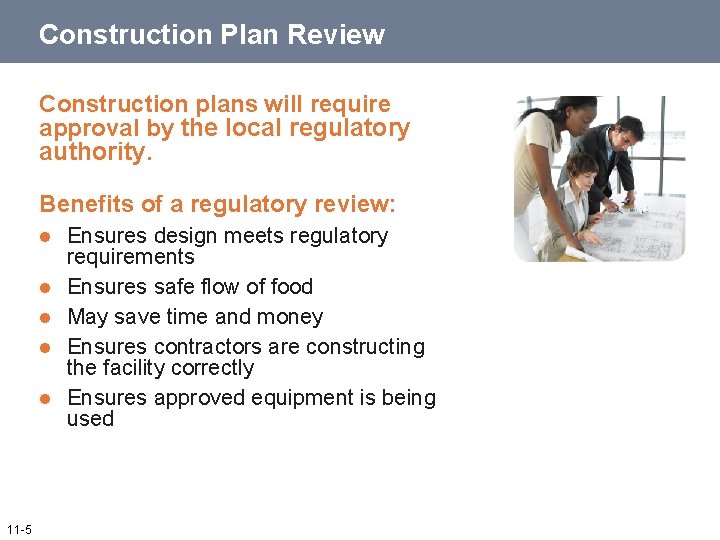 Construction Plan Review

Construction plans will require approval by the local regulatory authority.

Benefits of a regulatory review:

• Ensures design meets regulatory requirements
• Ensures safe flow of food
• May save time and money
• Ensures contractors are constructing the facility correctly
• Ensures approved equipment is being used

11-5